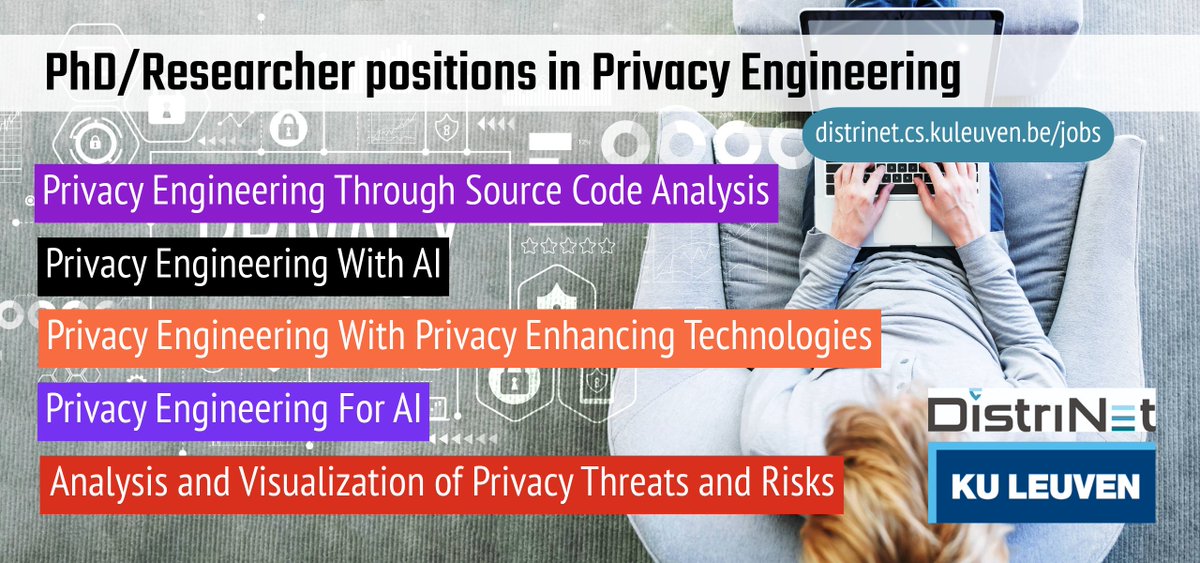 PhD/Researcher positions in Privacy Engineering

distrinet.cs.kuleuven.be/jobs

Privacy Engineering Through Source Code Analysis

Privacy Engineering With AI

Privacy Engineering With Privacy Enhancing Technologies

Privacy Engineering For AI

Analysis and Visualization of Privacy Threats and Risks

DistriNet

KU LEUVEN